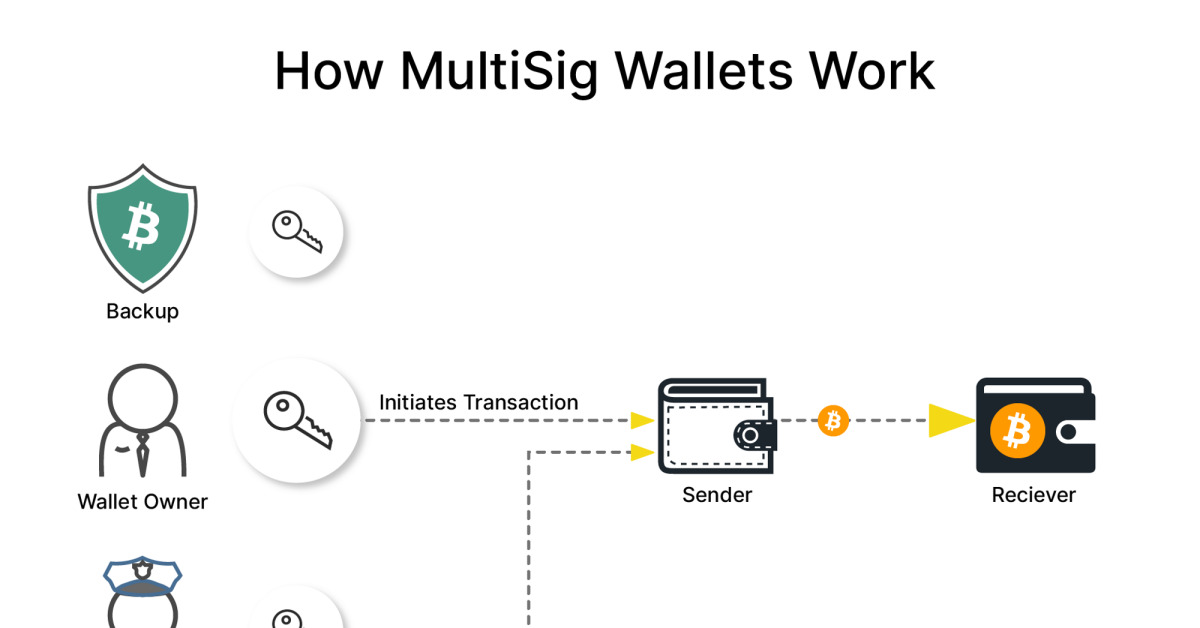 How MultiSig Wallets Work

Backup

Wallet Owner

Initiates Transaction

Sender

Reciever